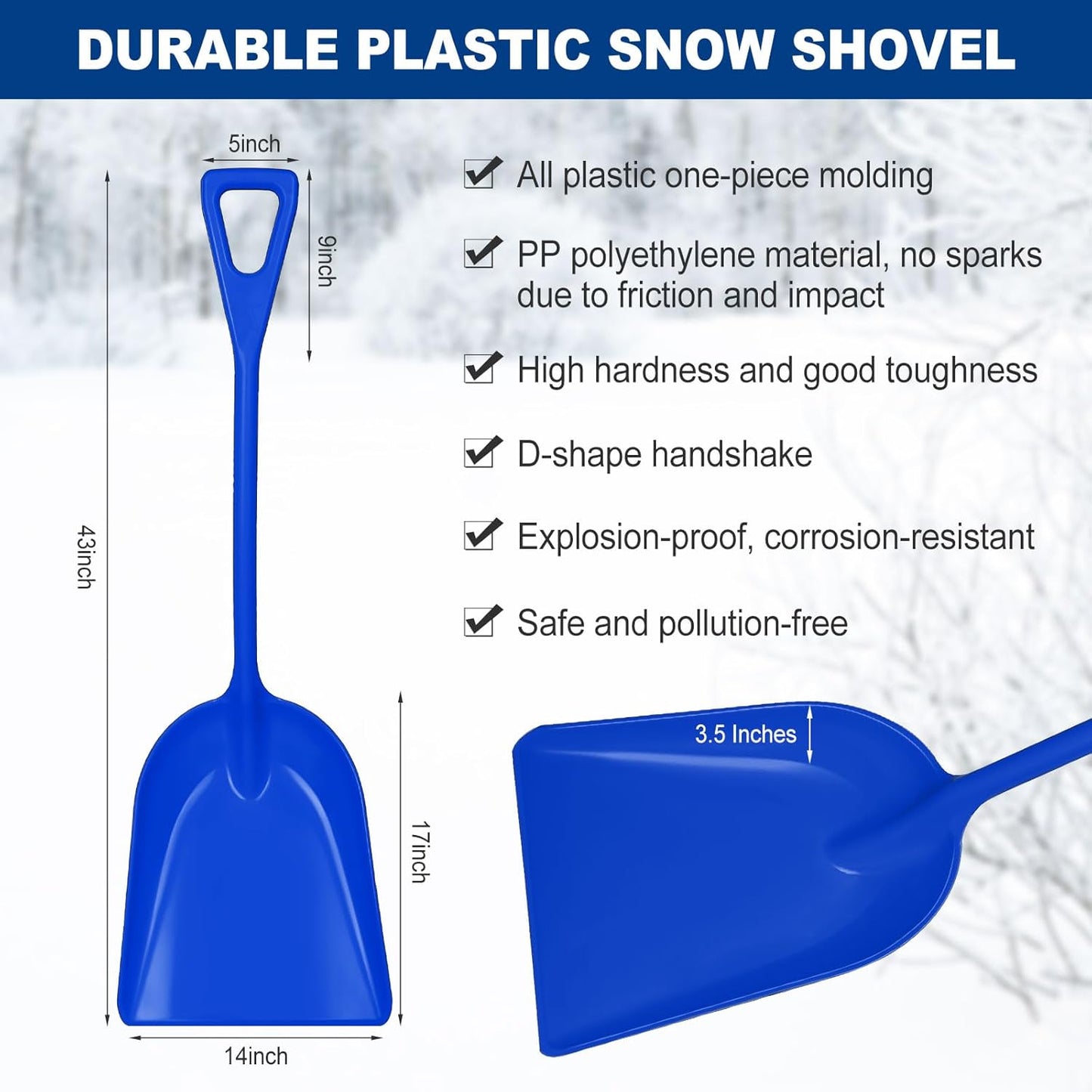 DURABLE PLASTIC SNOW SHOVEL

5inch

9inch

43inch

17inch

14inch

All plastic one-piece molding

PP polyethylene material, no sparks due to friction and impact

High hardness and good toughness

D-shape handshake

Explosion-proof, corrosion-resistant

Safe and pollution-free

3.5 Inches